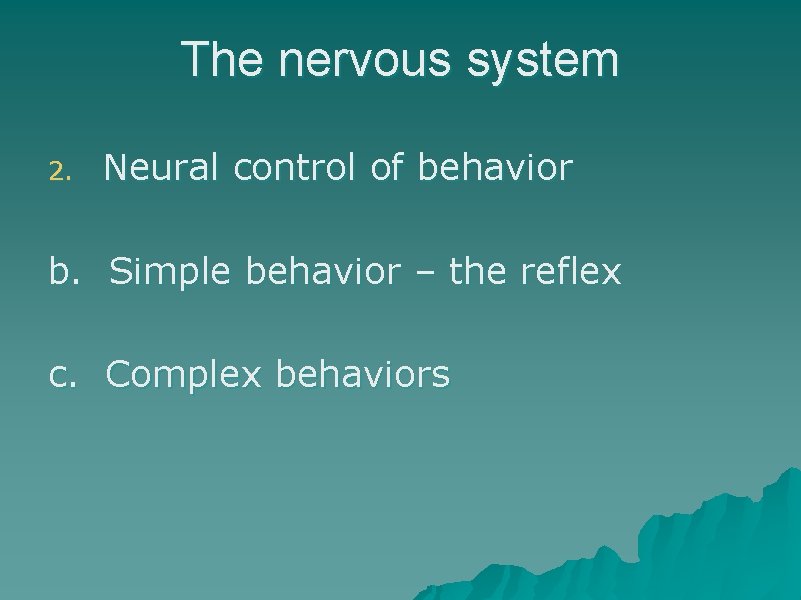 The nervous system

2. Neural control of behavior

b. Simple behavior – the reflex

c. Complex behaviors